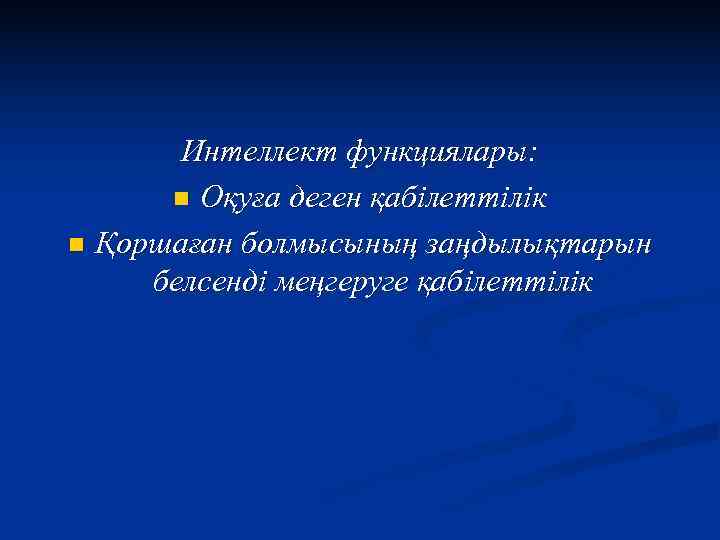 Интеллект функциялары:

Оқуға деген қабілеттілік

Қоршаған болмысының заңдылықтарын белсенді меңгеруге қабілеттілік